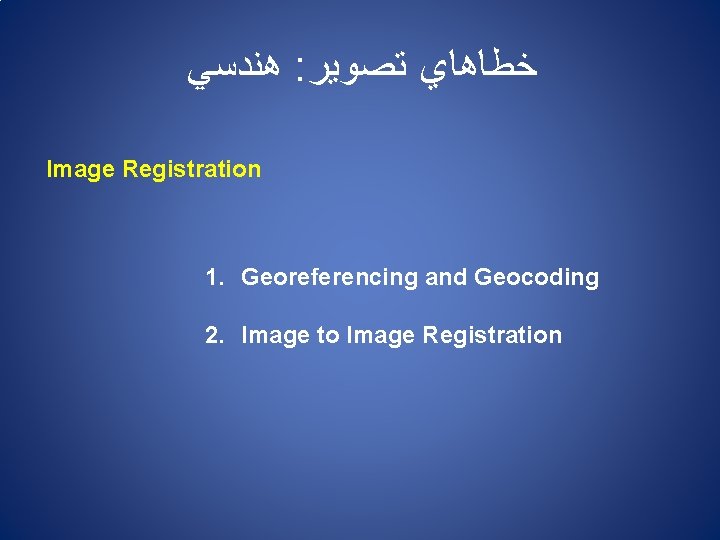 خطاهاي تصوير: هندسي

Image Registration

1. Georeferencing and Geocoding

2. Image to Image Registration